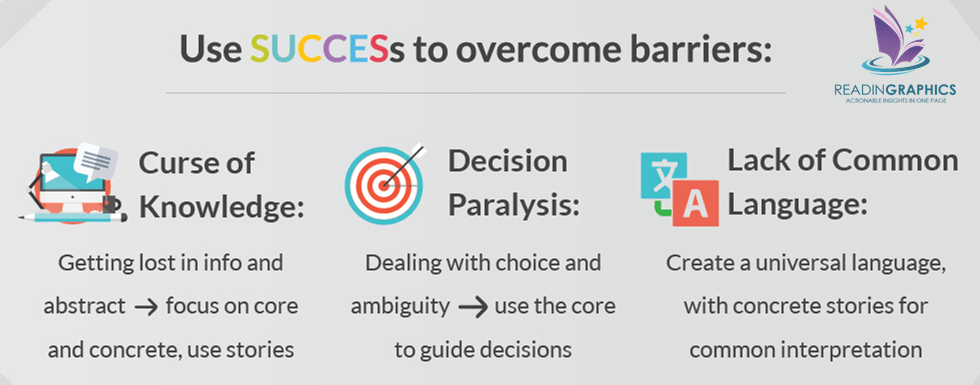 Use SUCCESs to overcome barriers:

READINGRAPHICS
ACTIONABLE INSIGHTS IN ONE PAGE

Curse of Knowledge:

Getting lost in info and abstract → focus on core and concrete, use stories

Decision Paralysis:

Dealing with choice and ambiguity → use the core to guide decisions

文 A

Lack of Common Language:

Create a universal language, with concrete stories for common interpretation